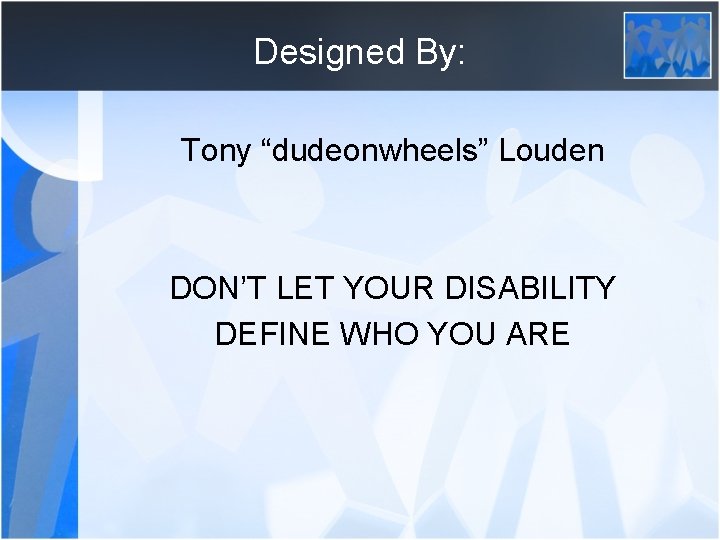 Designed By:

Tony “dudeonwheels” Louden

DON’T LET YOUR DISABILITY DEFINE WHO YOU ARE